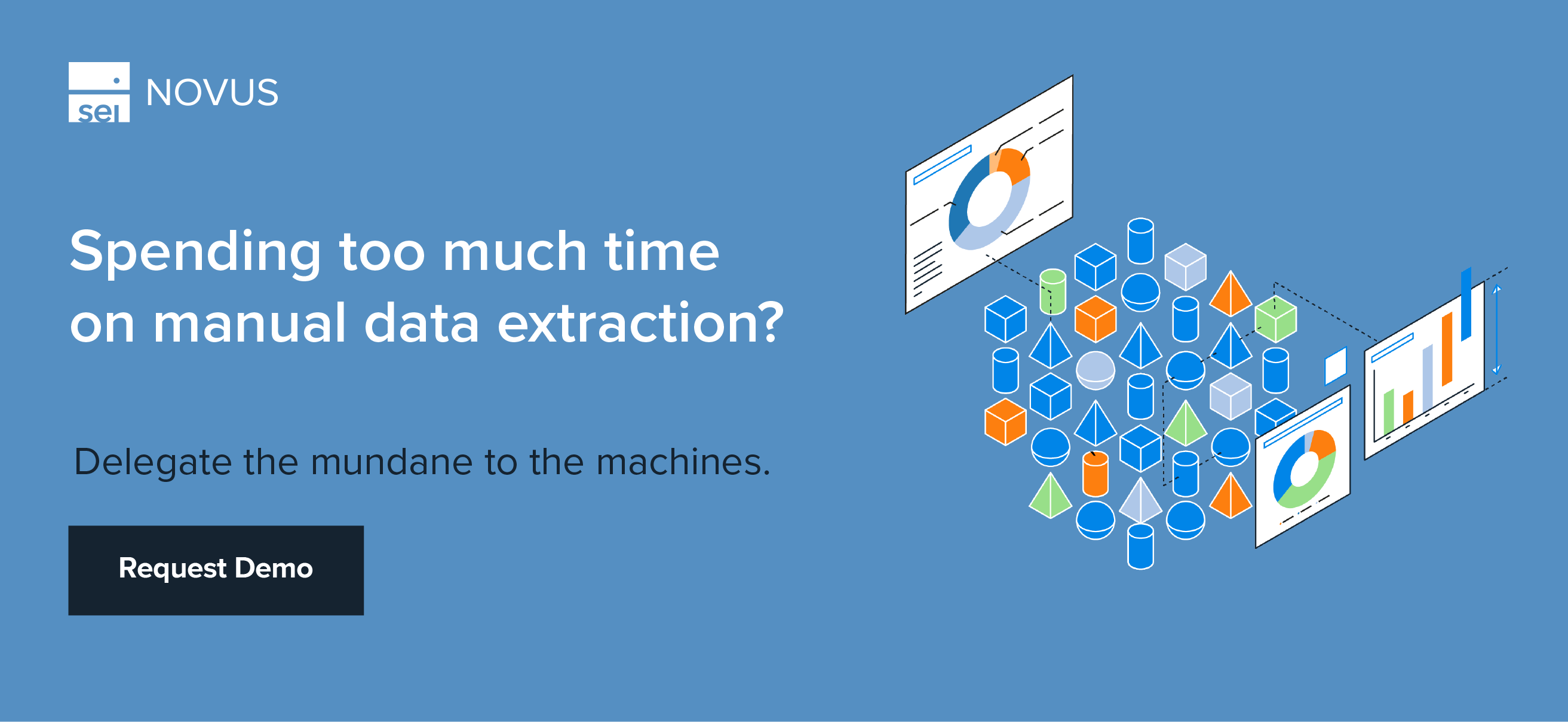 sei NOVUS

Spending too much time on manual data extraction?

Delegate the mundane to the machines.

Request Demo